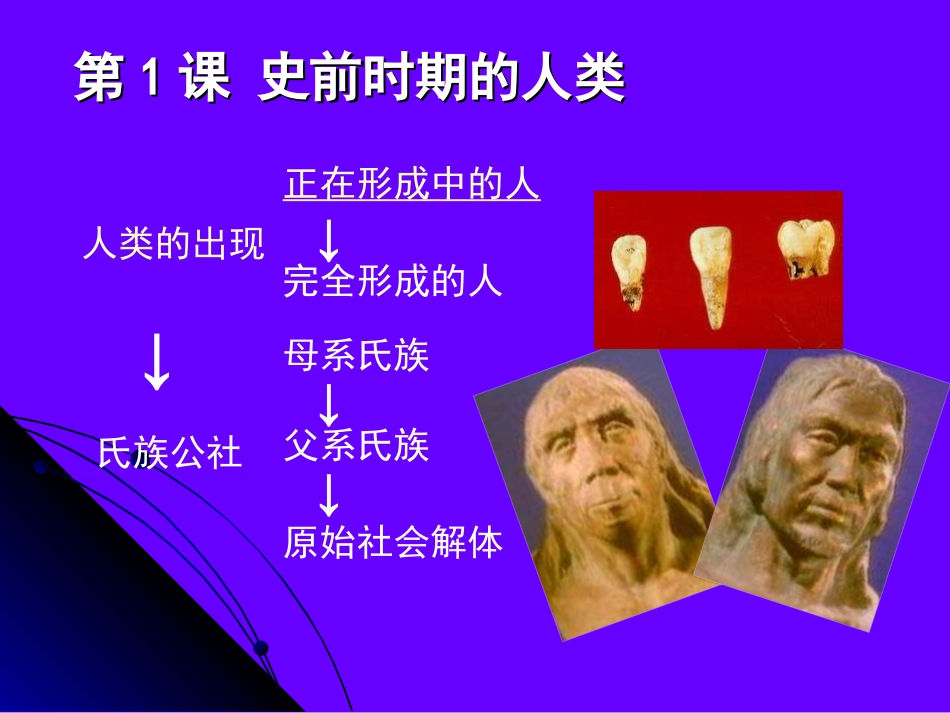 第 1 课 史前时期的人类

人类的出现

↓

氏族公社

正在形成中的人

↓

完全形成的人

母系氏族

↓

父系氏族

↓

原始社会解体